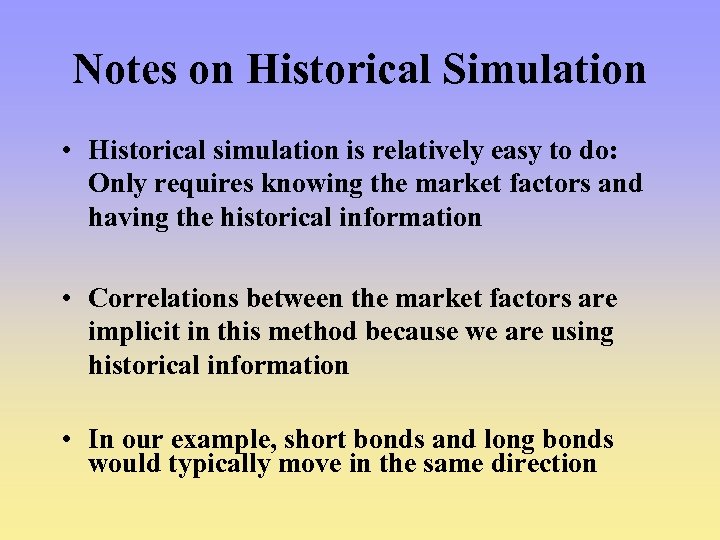 Notes on Historical Simulation

• Historical simulation is relatively easy to do: Only requires knowing the market factors and having the historical information

• Correlations between the market factors are implicit in this method because we are using historical information

• In our example, short bonds and long bonds would typically move in the same direction